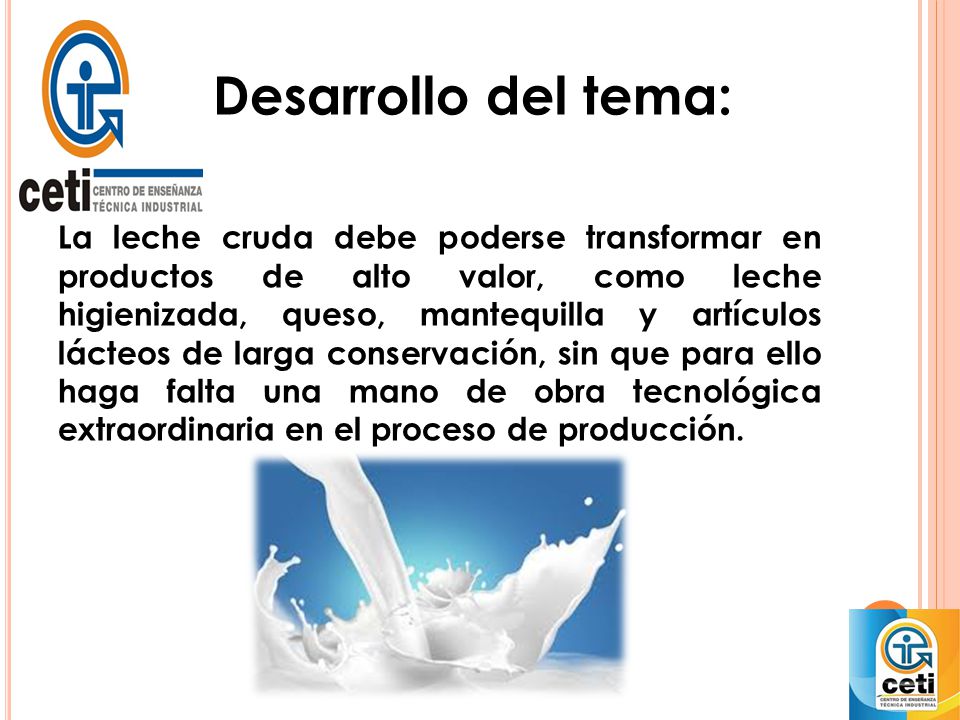 ceti CENTRO DE ENSEÑANZA TÉCNICA INDUSTRIAL

Desarrollo del tema:

La leche cruda debe poderse transformar en productos de alto valor, como leche higienizada, queso, mantequilla y artículos lácteos de larga conservación, sin que para ello haga falta una mano de obra tecnológica extraordinaria en el proceso de producción.

ceti CENTRO DE ENSEÑANZA TÉCNICA INDUSTRIAL